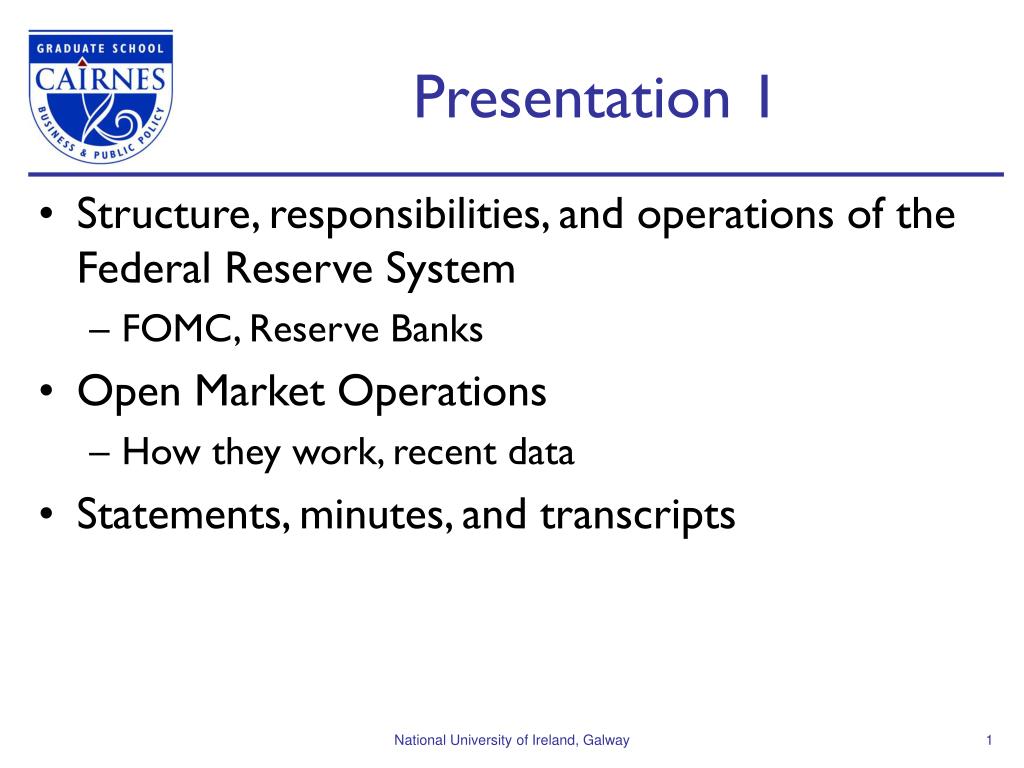 GRADUATE SCHOOL
CAIRNES
BUSINESS & PUBLIC POLICY

Presentation 1

• Structure, responsibilities, and operations of the Federal Reserve System
– FOMC, Reserve Banks
• Open Market Operations
– How they work, recent data
• Statements, minutes, and transcripts

National University of Ireland, Galway

1